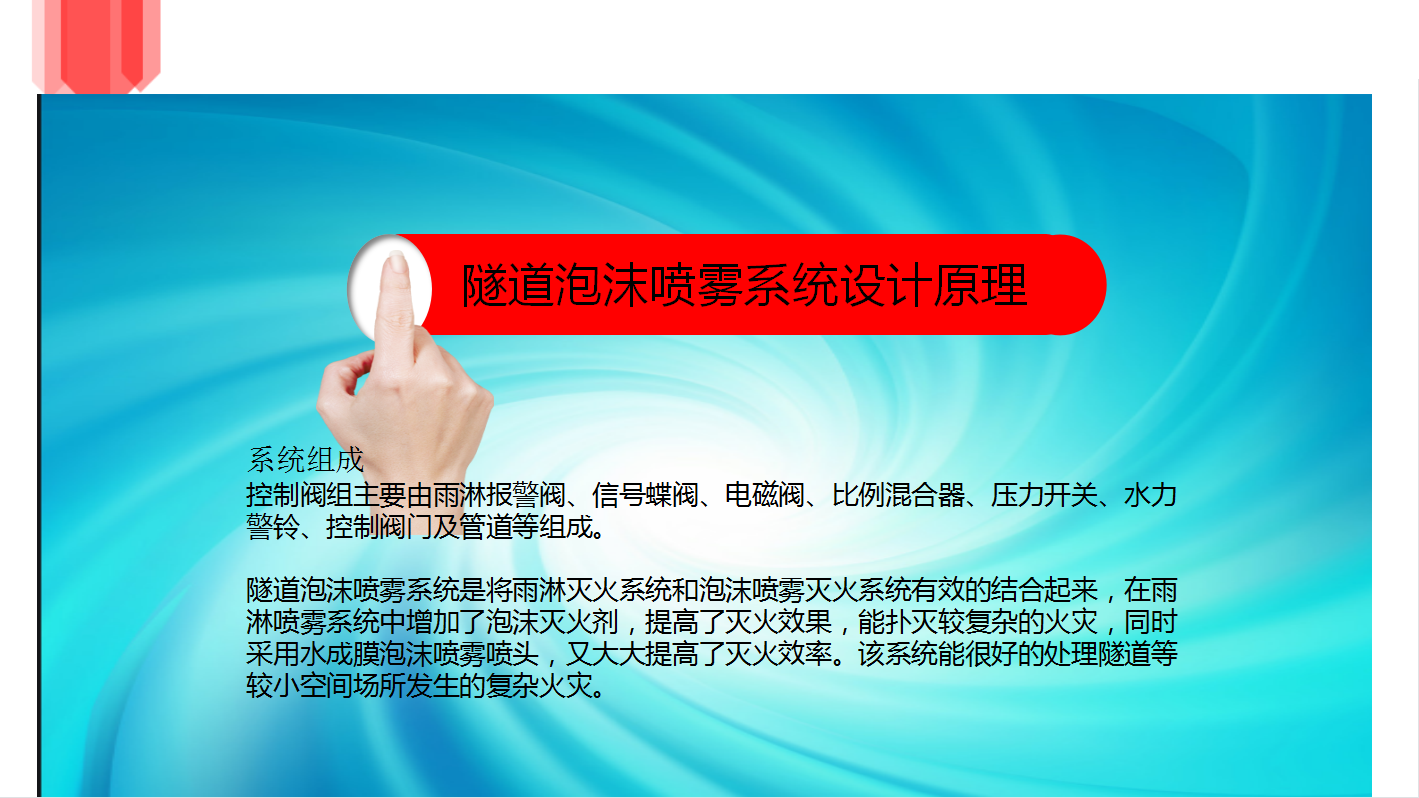 隧道泡沫喷雾系统设计原理

系统组成
控制阀组主要由雨淋报警阀、信号蝶阀、电磁阀、比例混合器、压力开关、水力警铃、控制阀门及管道等组成。

隧道泡沫喷雾系统是将雨淋灭火系统和泡沫喷雾灭火系统有效的结合起来，在雨淋喷雾系统中增加了泡沫灭火剂，提高了灭火效果，能扑灭较复杂的火灾，同时采用水成膜泡沫喷雾喷头，又大大提高了灭火效率。该系统能很好的处理隧道等较小空间场所发生的复杂火灾。